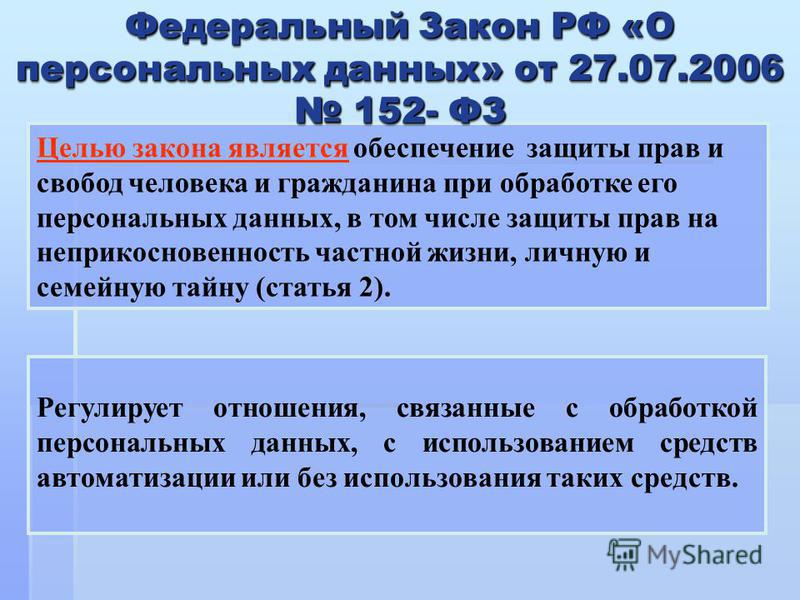 Федеральный Закон РФ «О персональных данных» от 27.07.2006 № 152- ФЗ

Целью закона является обеспечение защиты прав и свобод человека и гражданина при обработке его персональных данных, в том числе защиты прав на неприкосновенность частной жизни, личную и семейную тайну (статья 2).

Регулирует отношения, связанные с обработкой персональных данных, с использованием средств автоматизации или без использования таких средств.

MyShared